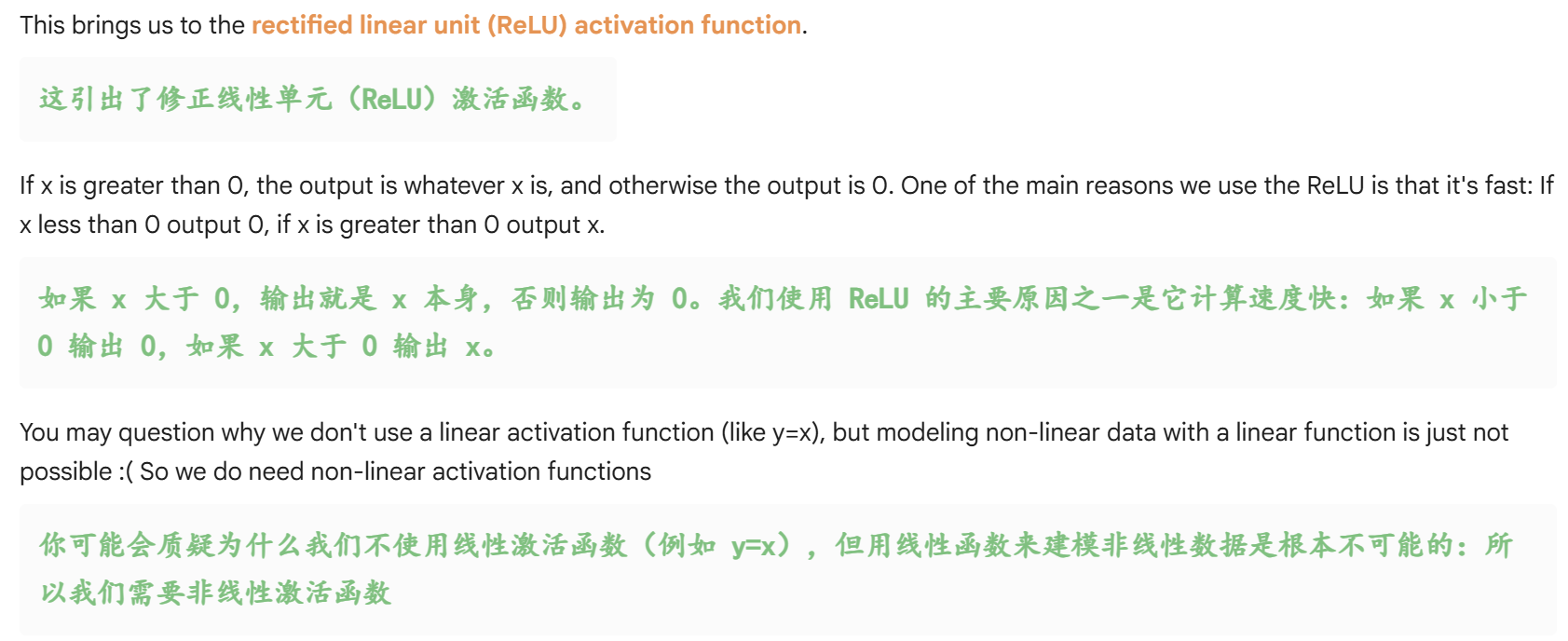 This brings us to the rectified linear unit (ReLU) activation function.

这引出了修正线性单元（ReLU）激活函数。

If x is greater than 0, the output is whatever x is, and otherwise the output is 0. One of the main reasons we use the ReLU is that it's fast: If x less than 0 output 0, if x is greater than 0 output x.

如果 x 大于 0，输出就是 x 本身，否则输出为 0。我们使用 ReLU 的主要原因之一是它计算速度快：如果 x 小于 0 输出 0，如果 x 大于 0 输出 x。

You may question why we don't use a linear activation function (like y=x), but modeling non-linear data with a linear function is just not possible :( So we do need non-linear activation functions

你可能会质疑为什么我们不使用线性激活函数（例如 y=x），但用线性函数来建模非线性数据是根本不可能的：所以我们需要非线性激活函数